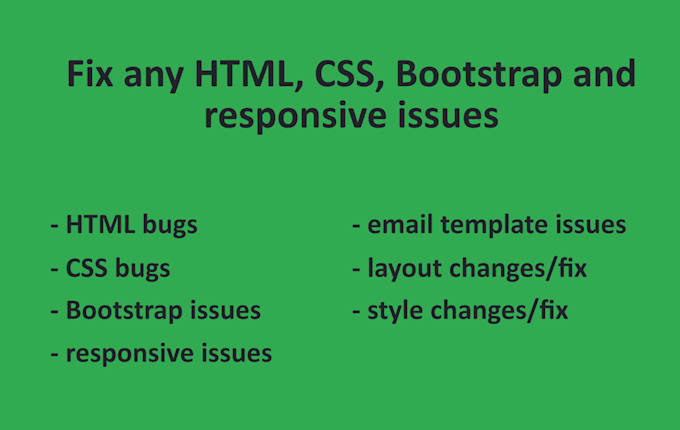 Fix any HTML, CSS, Bootstrap and responsive issues

- HTML bugs
- CSS bugs
- Bootstrap issues
- responsive issues

- email template issues
- layout changes/fix
- style changes/fix